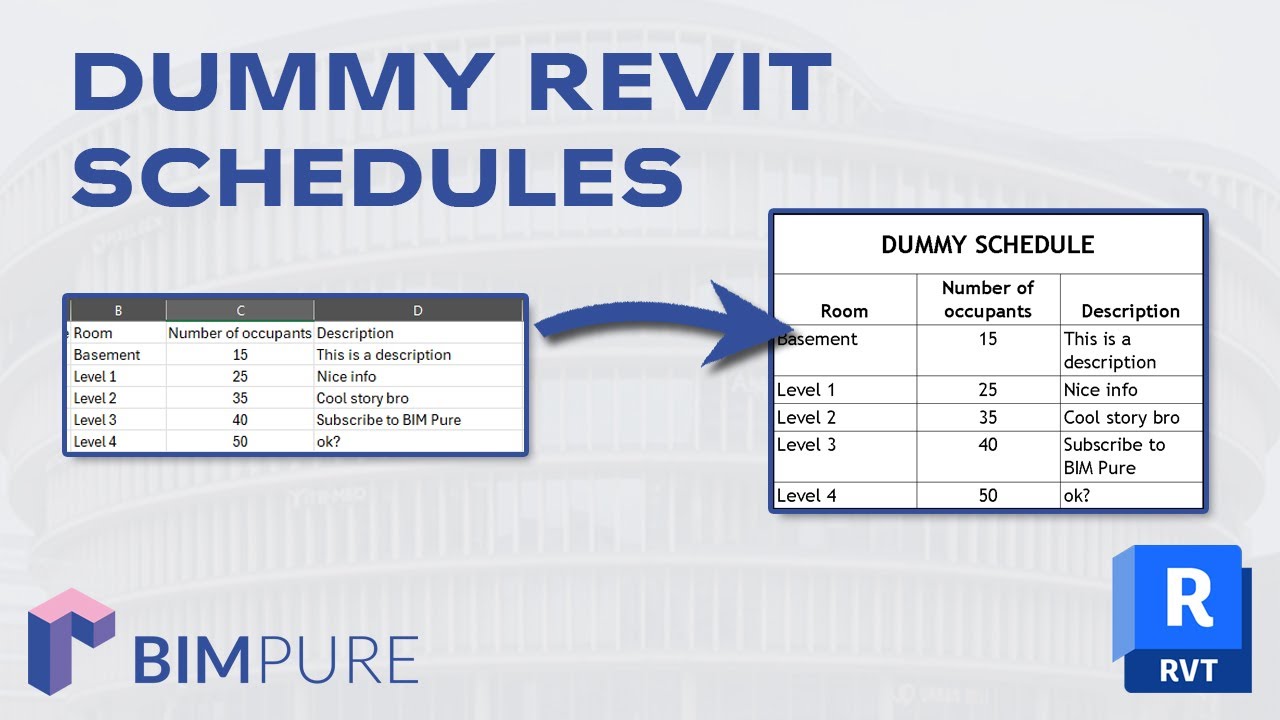 DUMMY REVIT SCHEDULES

| B | C | D |
|---|---|---|
| Room | Number of occupants | Description |
| Basement | 15 | This is a description |
| Level 1 | 25 | Nice info |
| Level 2 | 35 | Cool story bro |
| Level 3 | 40 | Subscribe to BIM Pure |
| Level 4 | 50 | ok? |

DUMMY SCHEDULE

| Room | Number of occupants | Description |
|---|---|---|
| Basement | 15 | This is a description |
| Level 1 | 25 | Nice info |
| Level 2 | 35 | Cool story bro |
| Level 3 | 40 | Subscribe to BIM Pure |
| Level 4 | 50 | ok? |

BIMPURE

R
RVT